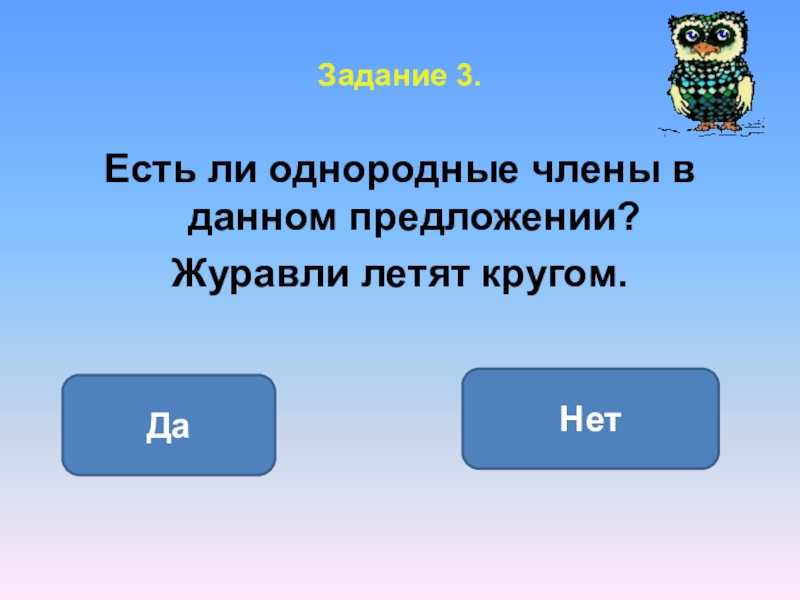 Задание 3.

Есть ли однородные члены в данном предложении?

Журавли летят кругом.

Да

Нет